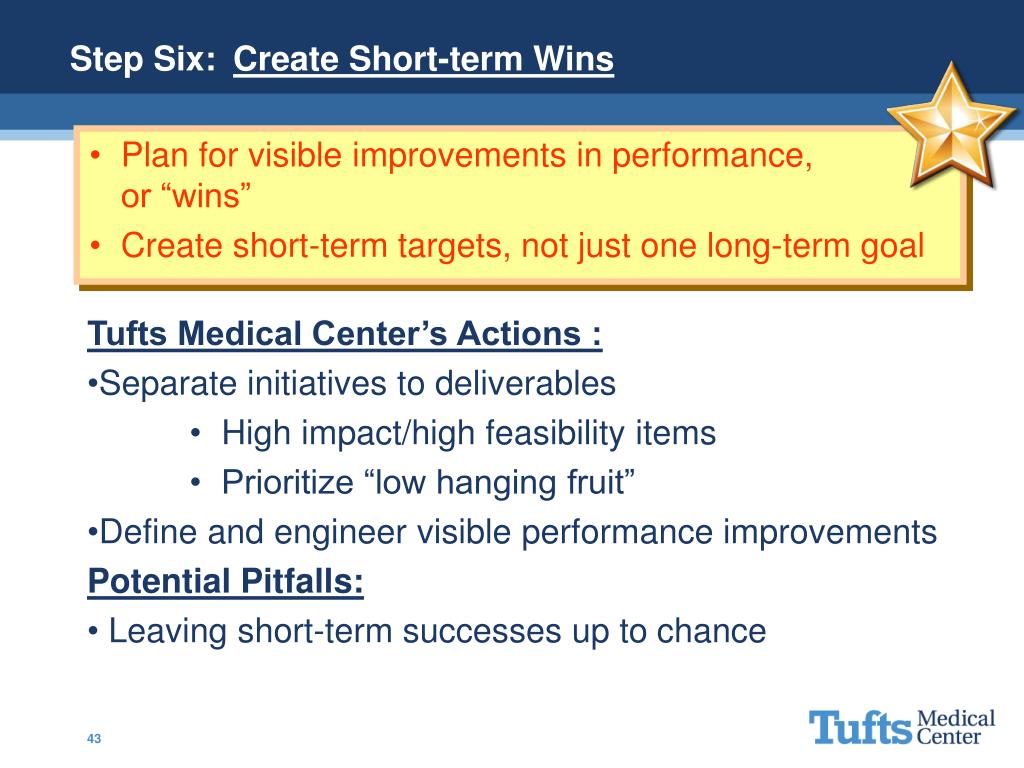 Step Six: Create Short-term Wins

• Plan for visible improvements in performance, or “wins”
• Create short-term targets, not just one long-term goal

Tufts Medical Center’s Actions :
•Separate initiatives to deliverables
• High impact/high feasibility items
• Prioritize “low hanging fruit”
•Define and engineer visible performance improvements

Potential Pitfalls:
• Leaving short-term successes up to chance

43

Tufts Medical Center